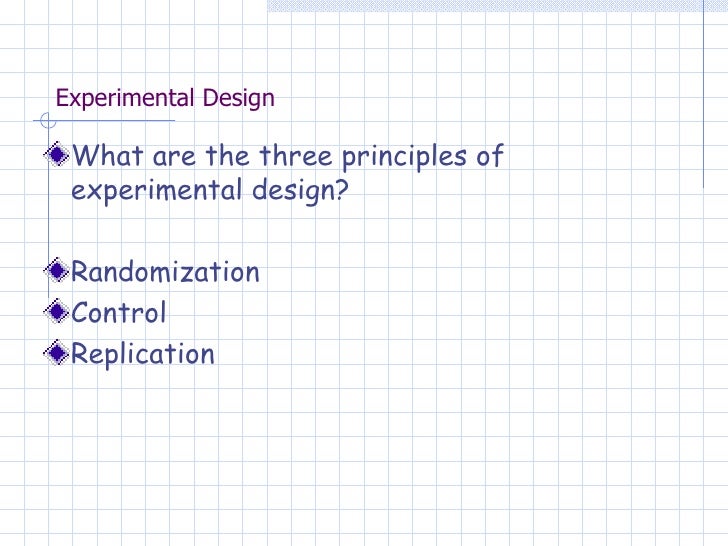 Experimental Design

What are the three principles of experimental design?

Randomization
Control
Replication